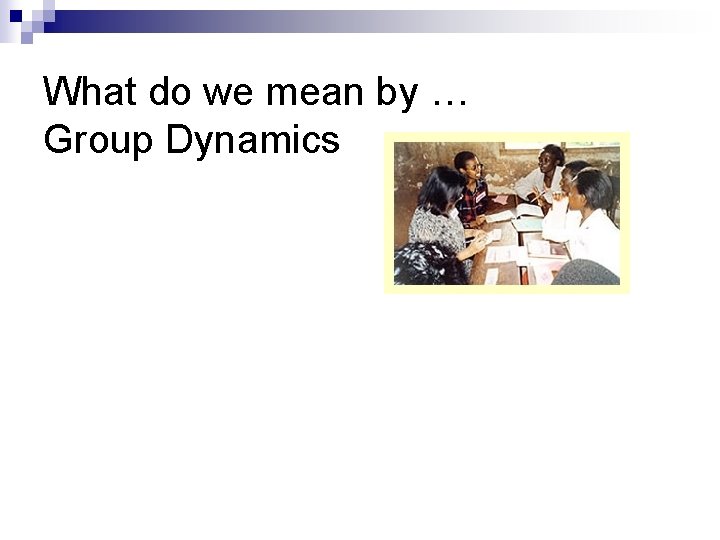 What do we mean by …
Group Dynamics